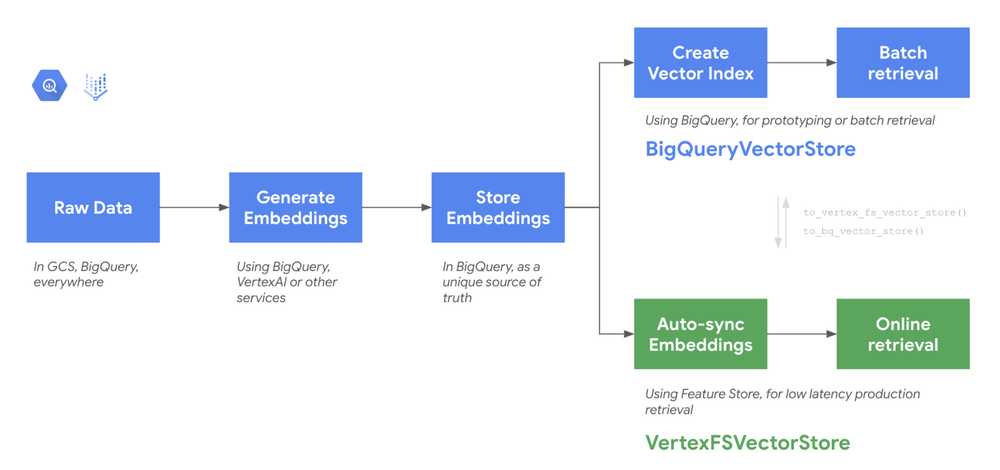 Raw Data

In GCS, BigQuery, everywhere

Generate Embeddings

Using BigQuery, VertexAI or other services

Store Embeddings

In BigQuery, as a unique source of truth

Create Vector Index

Batch retrieval

Using BigQuery, for prototyping or batch retrieval

BigQueryVectorStore

to_vertex_fs_vector_store()

to_bq_vector_store()

Auto-sync Embeddings

Online retrieval

Using Feature Store, for low latency production retrieval

VertexFSVectorStore